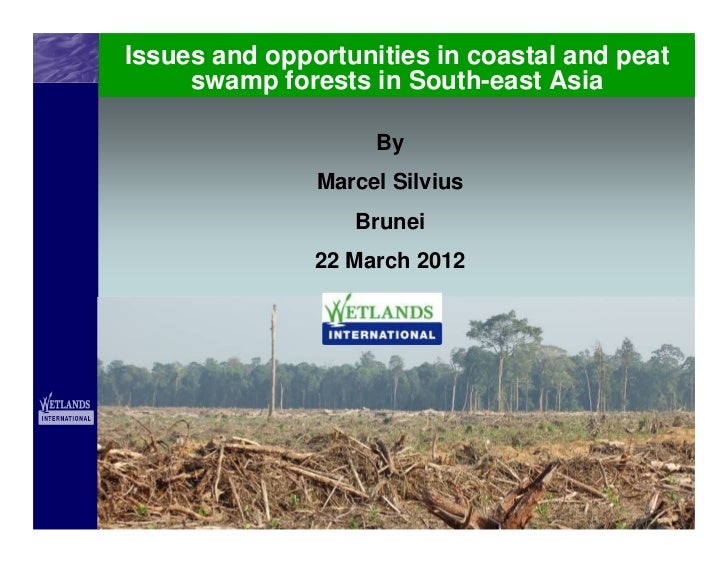 Issues and opportunities in coastal and peat swamp forests in South-east Asia

By

Marcel Silvius

Brunei

22 March 2012

WETLANDS INTERNATIONAL

WETLANDS INTERNATIONAL